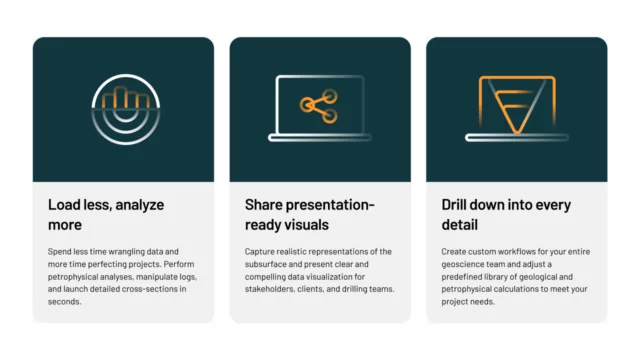 Load less, analyze more

Spend less time wrangling data and more time perfecting projects. Perform petrophysical analyses, manipulate logs, and launch detailed cross-sections in seconds.

Share presentation-ready visuals

Capture realistic representations of the subsurface and present clear and compelling data visualization for stakeholders, clients, and drilling teams.

Drill down into every detail

Create custom workflows for your entire geoscience team and adjust a predefined library of geological and petrophysical calculations to meet your project needs.